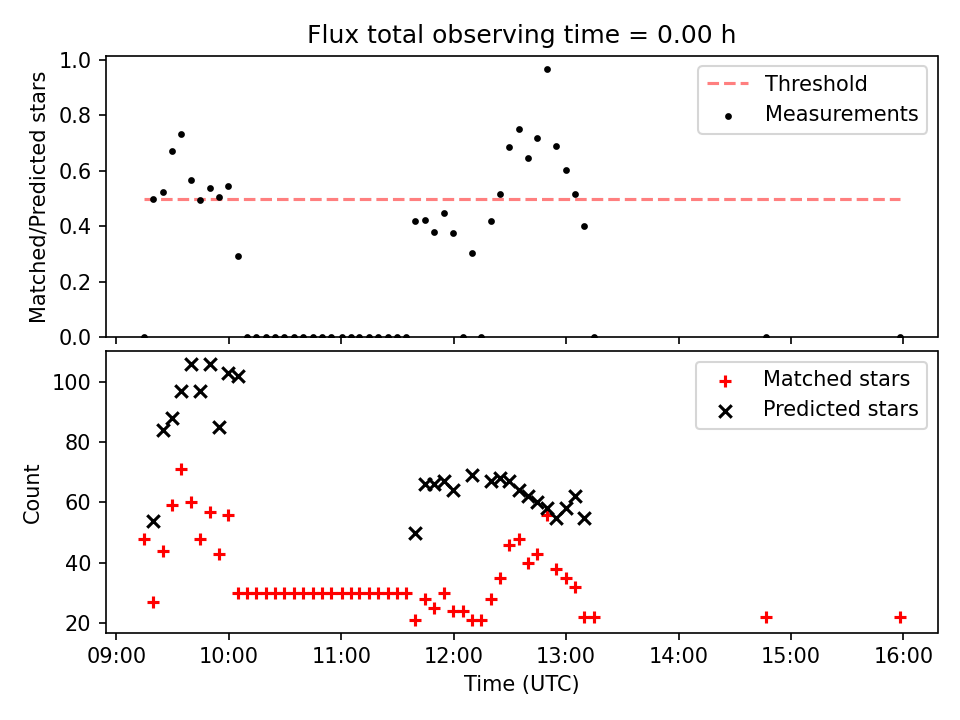 Flux total observing time = 0.00 h

Matched/Predicted stars

1.0
0.8
0.6
0.4
0.2
0.0

Threshold
Measurements

Count

100
80
60
40
20

Matched stars
Predicted stars

09:00 10:00 11:00 12:00 13:00 14:00 15:00 16:00

Time (UTC)